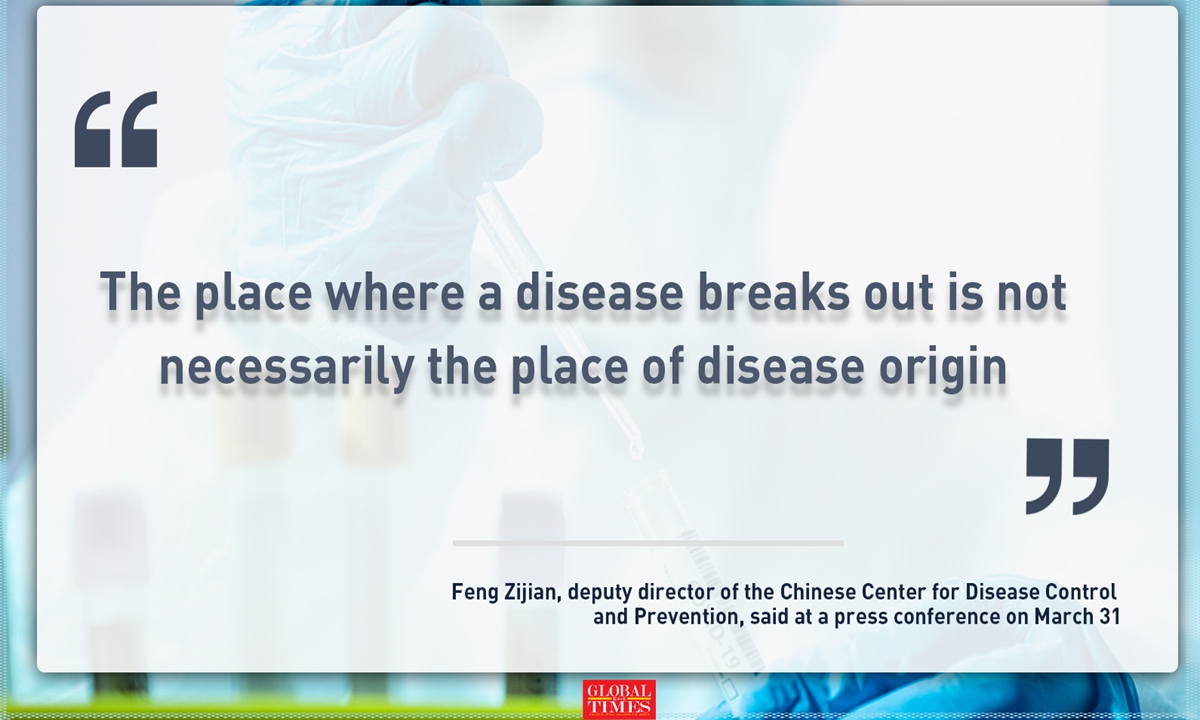 “

The place where a disease breaks out is not necessarily the place of disease origin

”

Feng Zijian, deputy director of the Chinese Center for Disease Control and Prevention, said at a press conference on March 31

GLOBAL TIMES